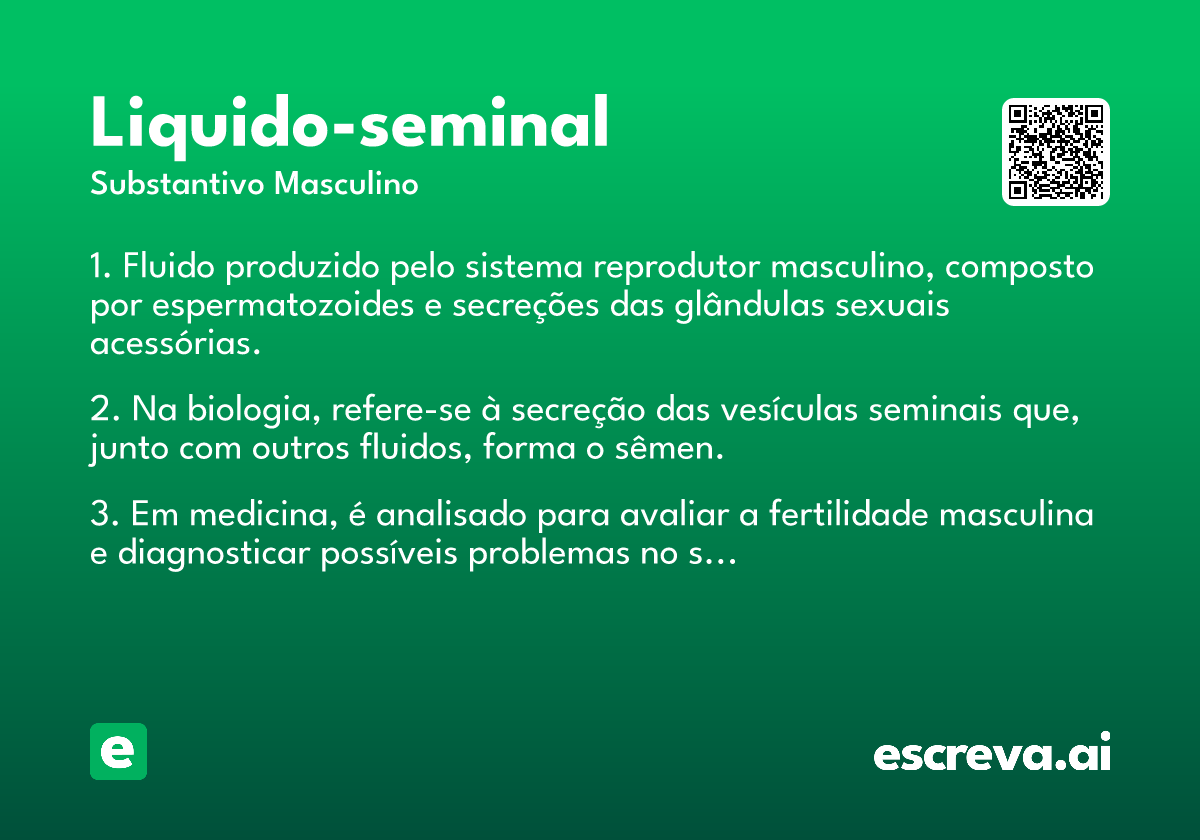 Liquido-seminal
Substantivo Masculino

1. Fluido produzido pelo sistema reprodutor masculino, composto por espermatozoides e secreções das glândulas sexuais acessórias.

2. Na biologia, refere-se à secreção das vesículas seminais que, junto com outros fluidos, forma o sêmen.

3. Em medicina, é analisado para avaliar a fertilidade masculina e diagnosticar possíveis problemas no s…

e

escreva.ai